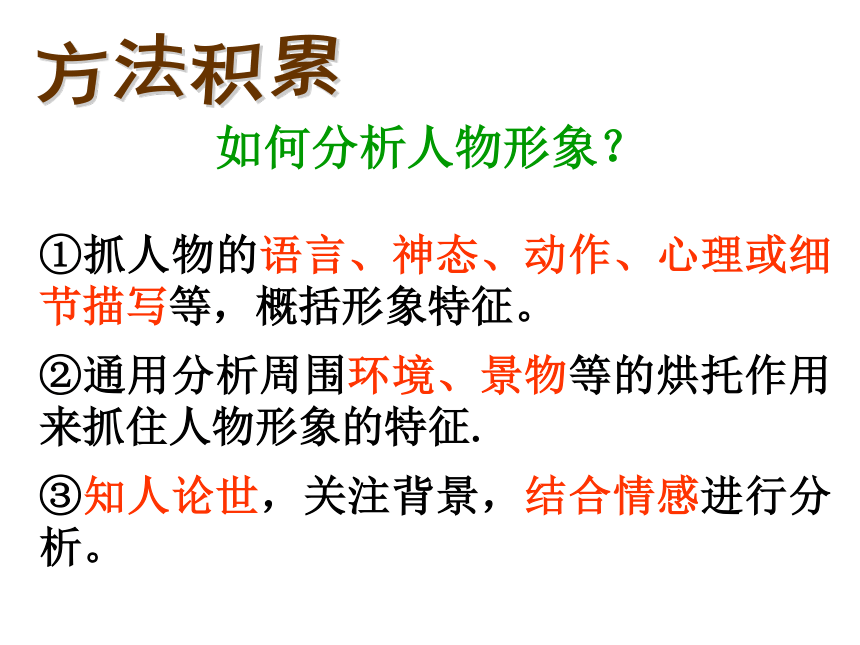 方法积累

如何分析人物形象？

①抓人物的语言、神态、动作、心理或细节描写等，概括形象特征。

②通用分析周围环境、景物等的烘托作用来抓住人物形象的特征.

③知人论世，关注背景，结合情感进行分析。